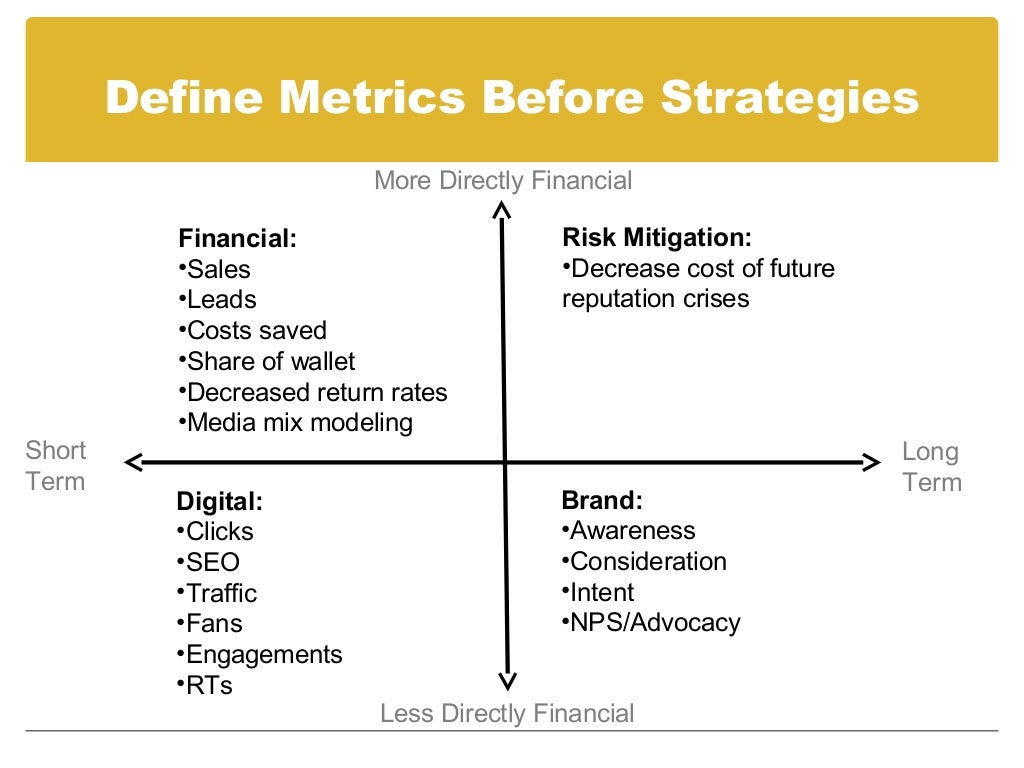 Define Metrics Before Strategies

More Directly Financial

Financial:
•Sales
•Leads
•Costs saved
•Share of wallet
•Decreased return rates
•Media mix modeling

Risk Mitigation:
•Decrease cost of future reputation crises

Short Term

Long Term

Digital:
•Clicks
•SEO
•Traffic
•Fans
•Engagements
•RTs

Brand:
•Awareness
•Consideration
•Intent
•NPS/Advocacy

Less Directly Financial